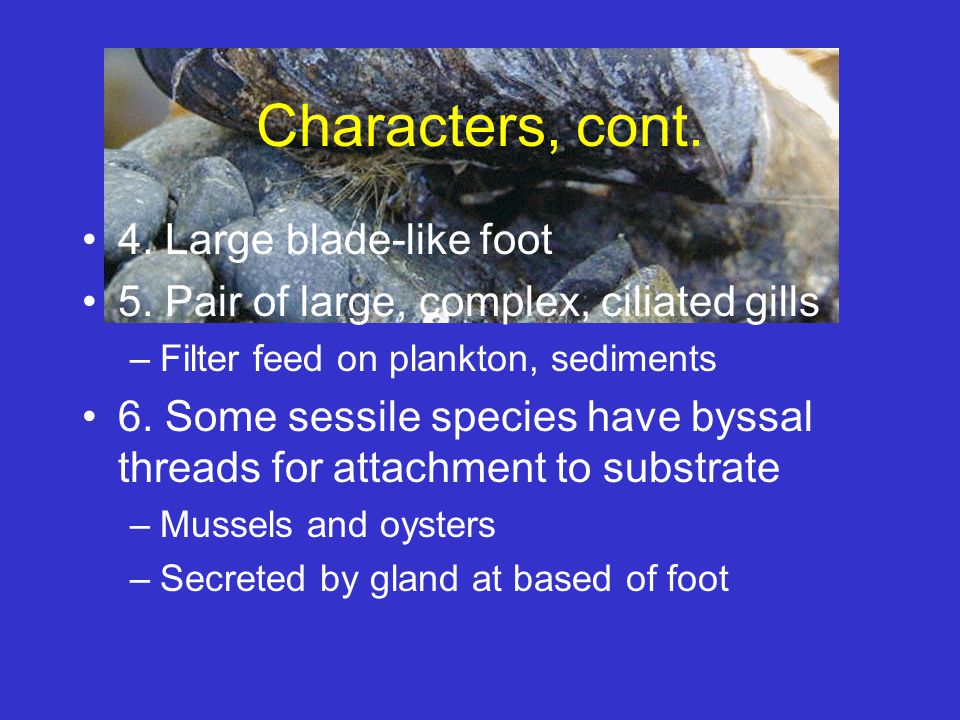 Characters, cont.

• 4. Large blade-like foot
• 5. Pair of large, complex, ciliated gills
– Filter feed on plankton, sediments
• 6. Some sessile species have byssal threads for attachment to substrate
– Mussels and oysters
– Secreted by gland at based of foot